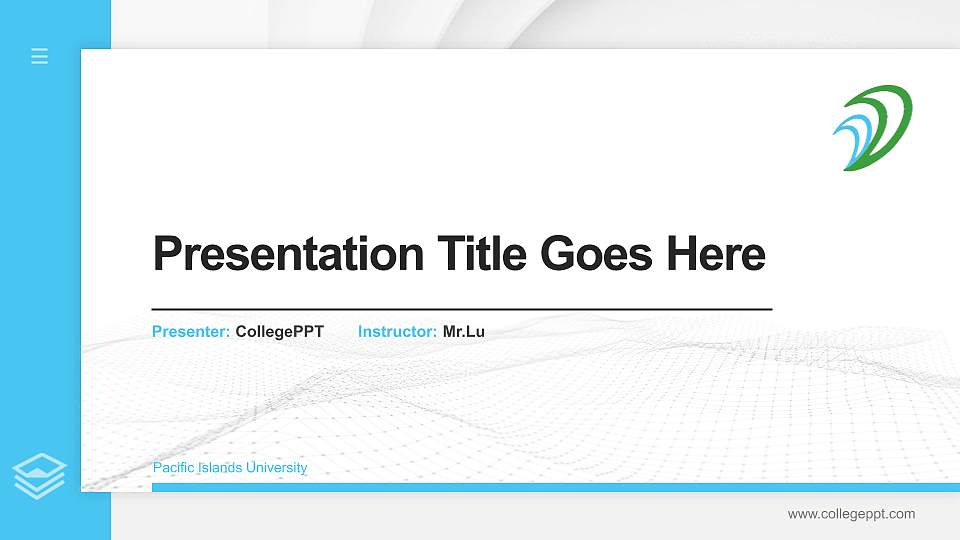 Presentation Title Goes Here

Presenter: CollegePPT Instructor: Mr.Lu

Pacific Islands University

www.collegeppt.com